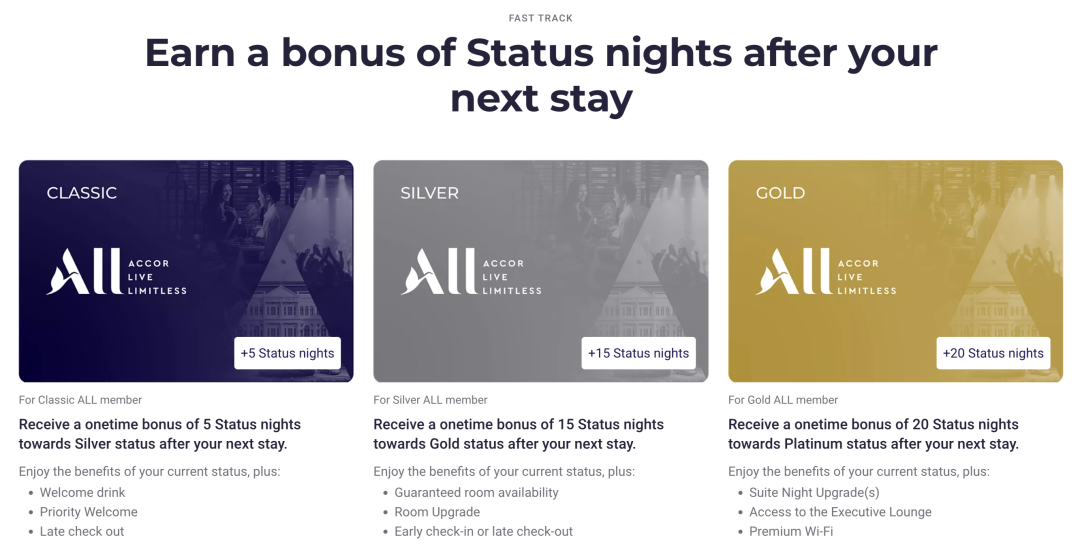 FAST TRACK

Earn a bonus of Status nights after your next stay

CLASSIC

ALL ACCOR LIVE LIMITLESS

+5 Status nights

For Classic ALL member

Receive a onetime bonus of 5 Status nights towards Silver status after your next stay.

Enjoy the benefits of your current status, plus:

- Welcome drink
- Priority Welcome
- Late check out

SILVER

ALL ACCOR LIVE LIMITLESS

+15 Status nights

For Silver ALL member

Receive a onetime bonus of 15 Status nights towards Gold status after your next stay.

Enjoy the benefits of your current status, plus:

- Guaranteed room availability
- Room Upgrade
- Early check-in or late check-out

GOLD

ALL ACCOR LIVE LIMITLESS

+20 Status nights

For Gold ALL member

Receive a onetime bonus of 20 Status nights towards Platinum status after your next stay.

Enjoy the benefits of your current status, plus:

- Suite Night Upgrade(s)
- Access to the Executive Lounge
- Premium Wi-Fi